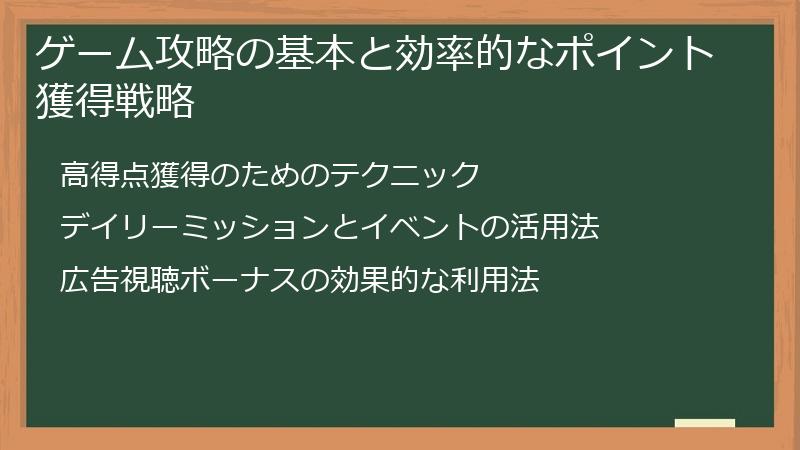 ゲーム攻略の基本と効率的なポイント獲得戦略

高得点獲得のためのテクニック

デイリーミッションとイベントの活用法

広告視聴ボーナスの効果的な利用法